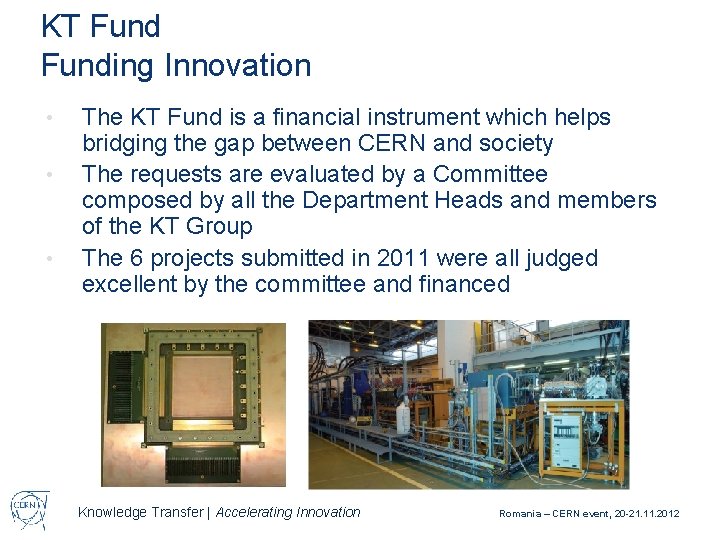 KT Fund
Funding Innovation

• The KT Fund is a financial instrument which helps bridging the gap between CERN and society
• The requests are evaluated by a Committee composed by all the Department Heads and members of the KT Group
• The 6 projects submitted in 2011 were all judged excellent by the committee and financed

CERN

Knowledge Transfer | Accelerating Innovation

Romania – CERN event, 20-21.11.2012